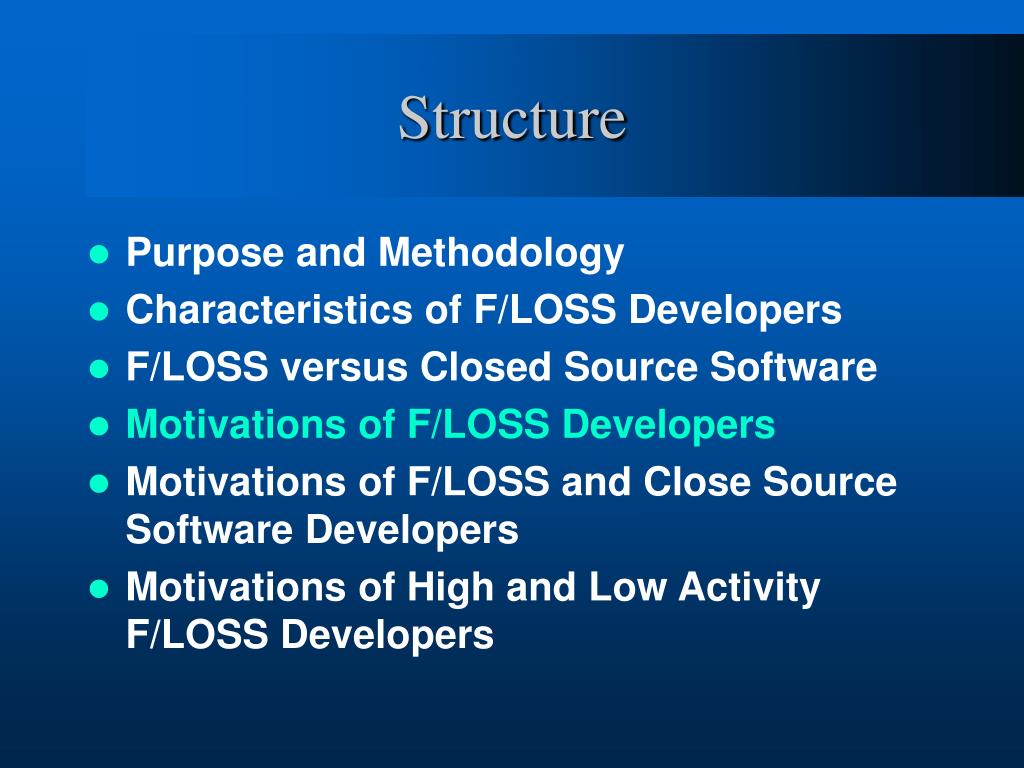 Structure

- Purpose and Methodology
- Characteristics of F/LOSS Developers
- F/LOSS versus Closed Source Software
- Motivations of F/LOSS Developers
- Motivations of F/LOSS and Close Source Software Developers
- Motivations of High and Low Activity F/LOSS Developers